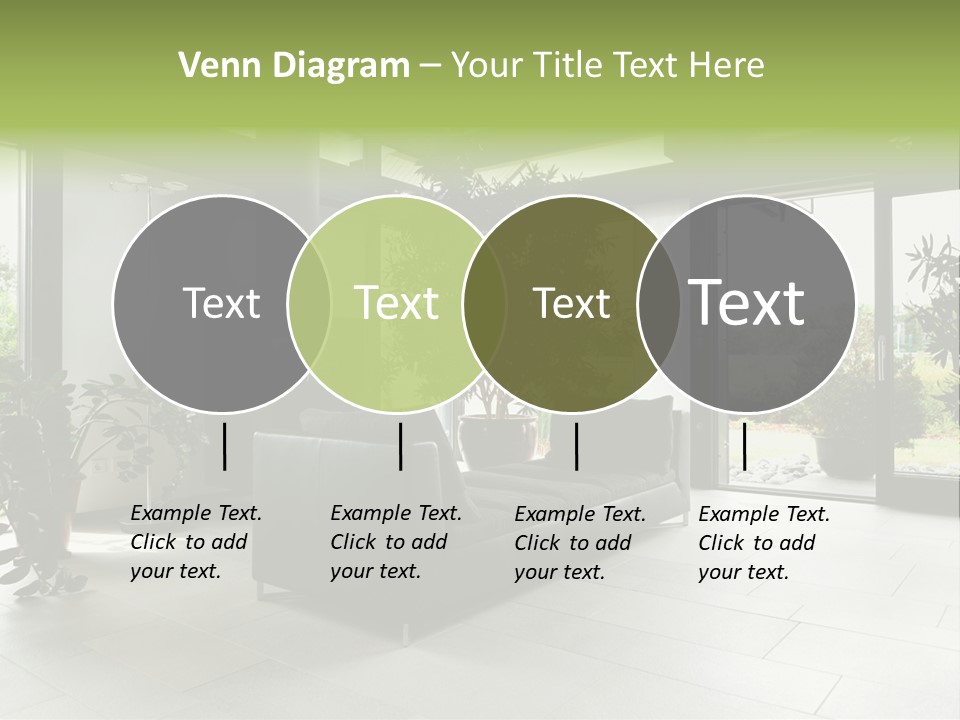 Venn Diagram – Your Title Text Here

Text

Text

Text

Text

Example Text. Click to add your text.

Example Text. Click to add your text.

Example Text. Click to add your text.

Example Text. Click to add your text.